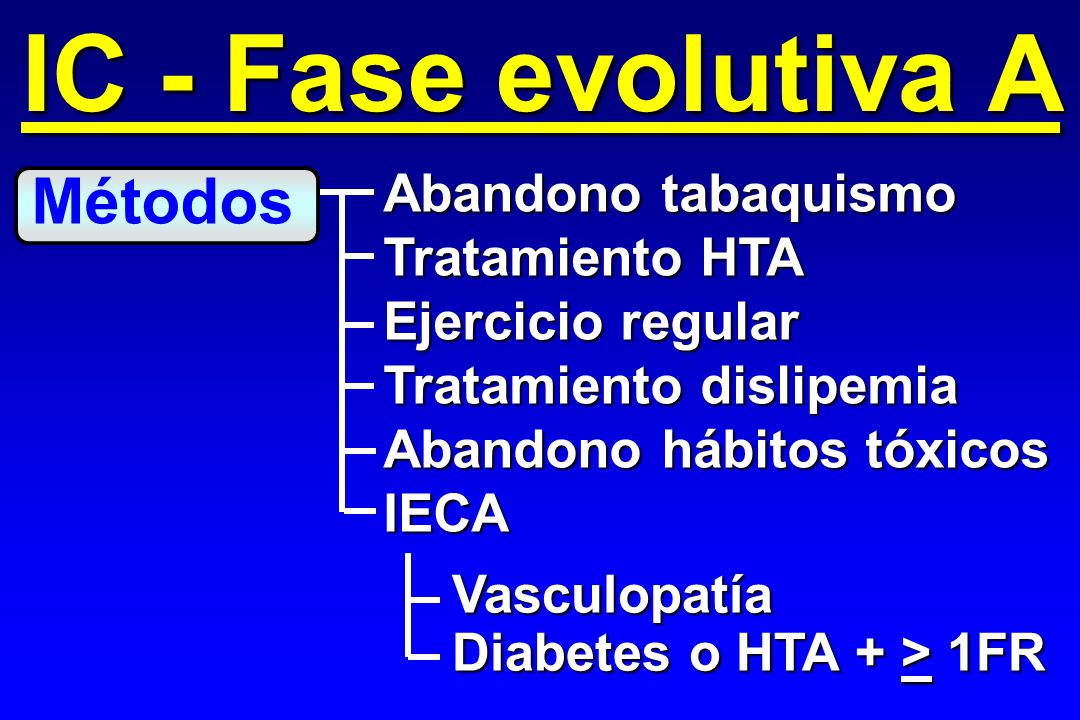 IC - Fase evolutiva A

Métodos

Abandono tabaquismo
Tratamiento HTA
Ejercicio regular
Tratamiento dislipemia
Abandono hábitos tóxicos
IECA

Vasculopatía
Diabetes o HTA + $\geq$ 1FR